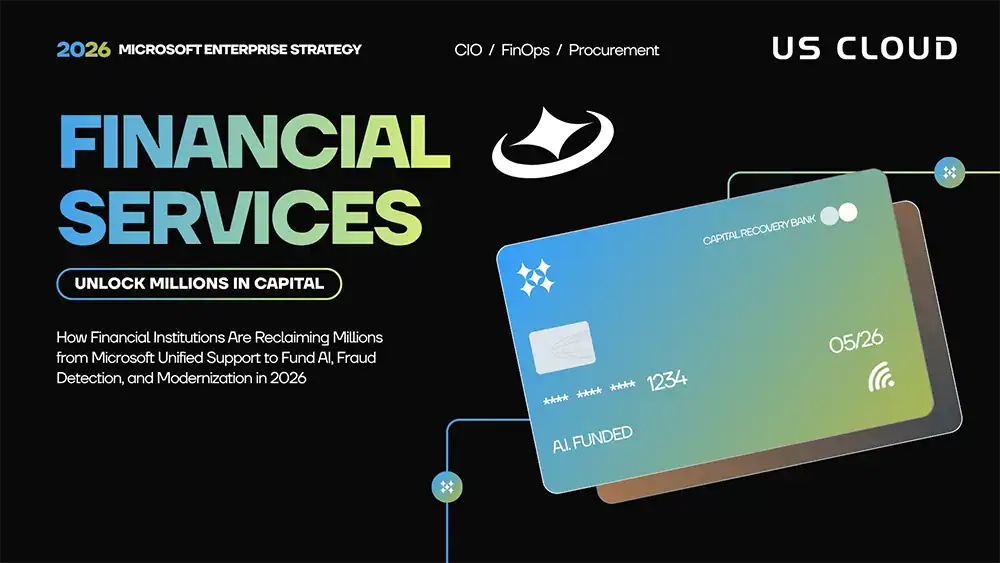 2026 MICROSOFT ENTERPRISE STRATEGY

CIO / FinOps / Procurement

US CLOUD

FINANCIAL SERVICES

UNLOCK MILLIONS IN CAPITAL

How Financial Institutions Are Reclaiming Millions from Microsoft Unified Support to Fund AI, Fraud Detection, and Modernization in 2026

CAPITAL RECOVERY BANK

05/26

**** **** **** 1234

A.I. FUNDED